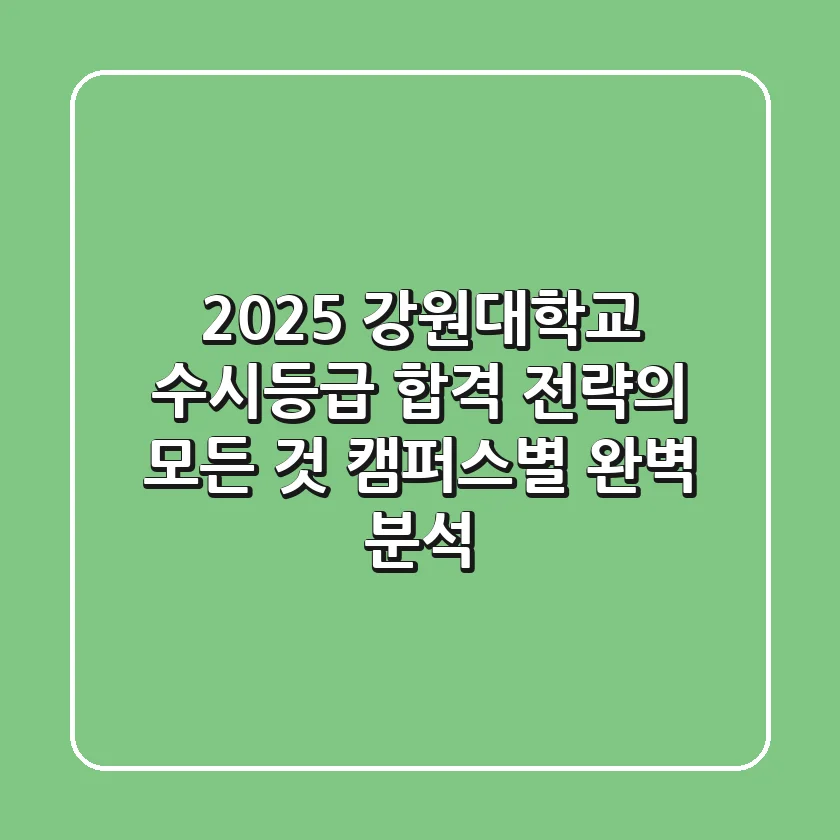 2025 강원대학교 수시등급 합격 전략의 모든 것 캠퍼스별 완벽 분석